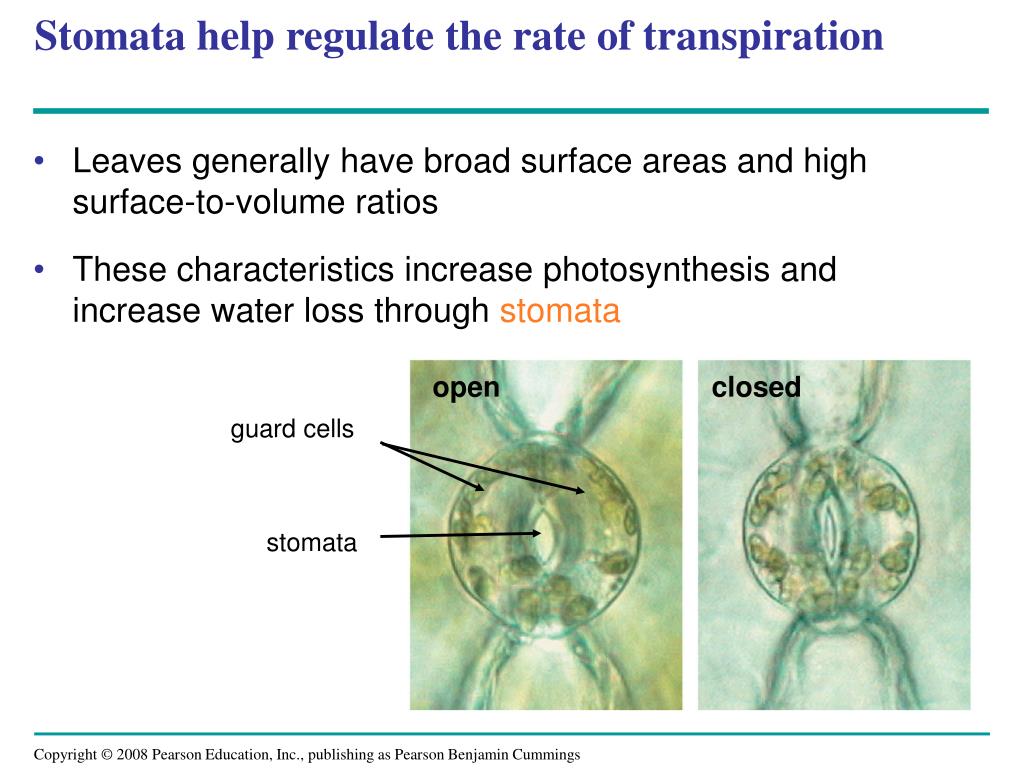 Stomata help regulate the rate of transpiration

• Leaves generally have broad surface areas and high surface-to-volume ratios

• These characteristics increase photosynthesis and increase water loss through stomata

open

closed

guard cells

stomata

Copyright © 2008 Pearson Education, Inc., publishing as Pearson Benjamin Cummings